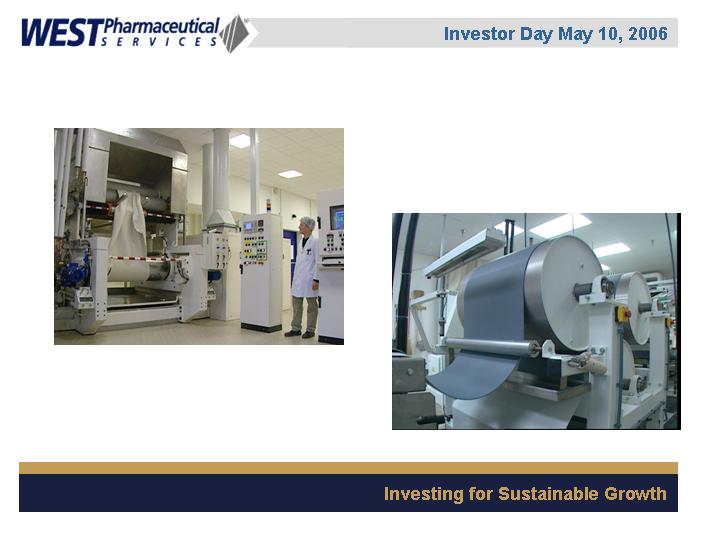 WEST Pharmaceutical SERVICES

Investor Day May 10, 2006

Investing for Sustainable Growth